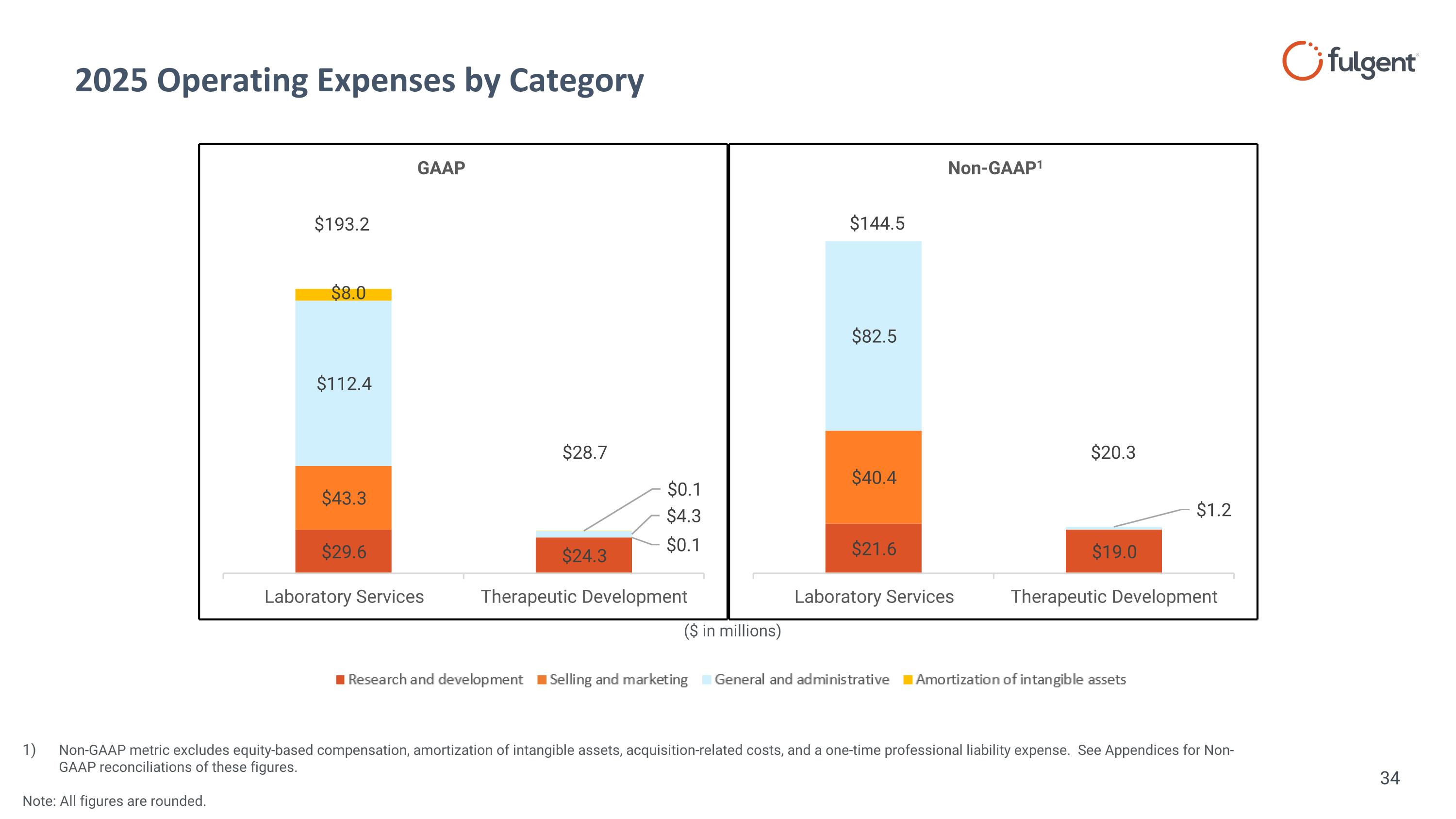 2025 Operating Expenses by Category

fulgent

GAAP

$193.2

$8.0

$112.4

$43.3

$29.6

$28.7

$0.1

$4.3

$0.1

$24.3

Laboratory Services

Therapeutic Development

Non-GAAP$^1$

$144.5

$82.5

$40.4

$21.6

$20.3

$1.2

$19.0

Laboratory Services

Therapeutic Development

($ in millions)

Research and development  Selling and marketing  General and administrative  Amortization of intangible assets

1) Non-GAAP metric excludes equity-based compensation, amortization of intangible assets, acquisition-related costs, and a one-time professional liability expense. See Appendices for Non-GAAP reconciliations of these figures.

Note: All figures are rounded.

34